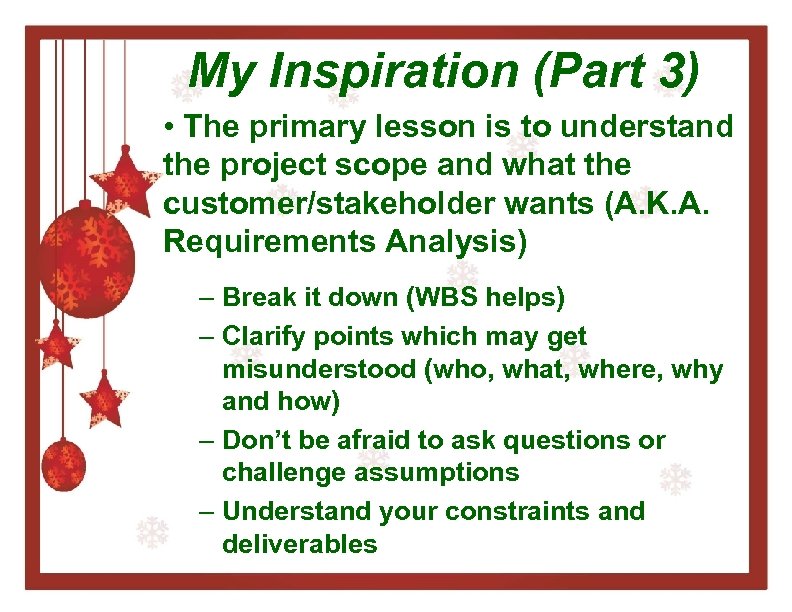 My Inspiration (Part 3)

• The primary lesson is to understand the project scope and what the customer/stakeholder wants (A.K.A. Requirements Analysis)

– Break it down (WBS helps)

– Clarify points which may get misunderstood (who, what, where, why and how)

– Don't be afraid to ask questions or challenge assumptions

– Understand your constraints and deliverables